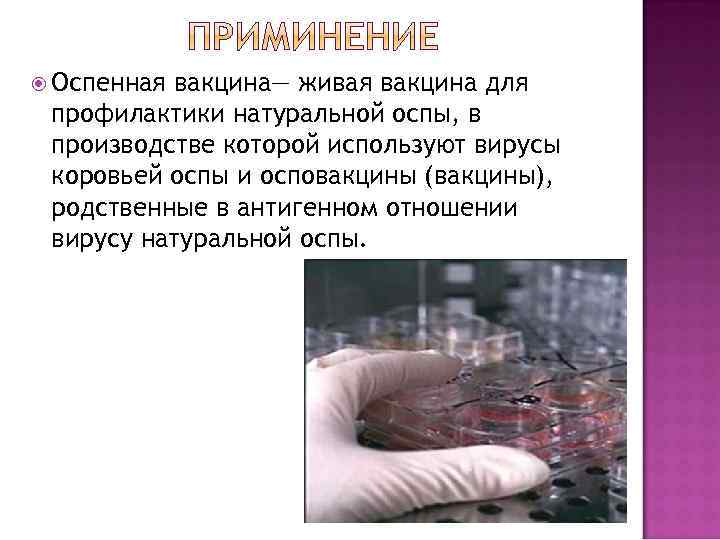 ПРИМИНЕНИЕ

Оспенная вакцина— живая вакцина для профилактики натуральной оспы, в производстве которой используют вирусы коровьей оспы и осповакцины (вакцины), родственные в антигенном отношении вирусу натуральной оспы.